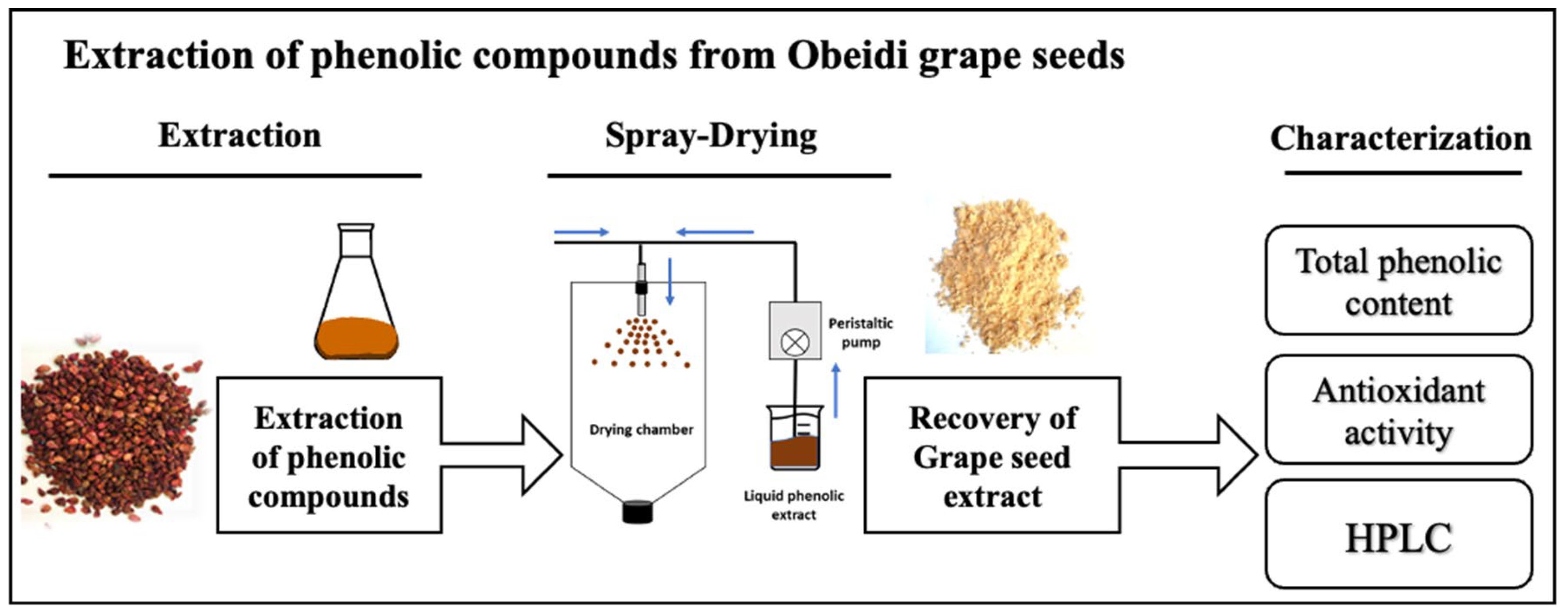 Extraction of phenolic compounds from Obeidi grape seeds

Extraction

Spray-Drying

Characterization

Extraction of phenolic compounds

Drying chamber

Peristaltic pump

Liquid phenolic extract

Recovery of Grape seed extract

Total phenolic content

Antioxidant activity

HPLC